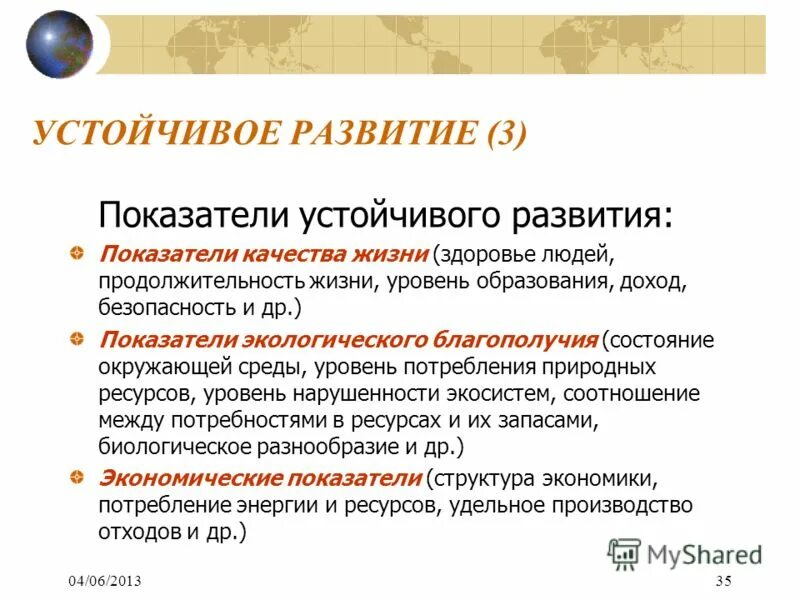 УСТОЙЧИВОЕ РАЗВИТИЕ (3)

Показатели устойчивого развития:

Показатели качества жизни (здоровье людей, продолжительность жизни, уровень образования, доход, безопасность и др.)

Показатели экологического благополучия (состояние окружающей среды, уровень потребления природных ресурсов, уровень нарушенности экосистем, соотношение между потребностями в ресурсах и их запасами, биологическое разнообразие и др.)

Экономические показатели (структура экономики, потребление энергии и ресурсов, удельное производство отходов и др.)

MyShared

04/06/2013

35